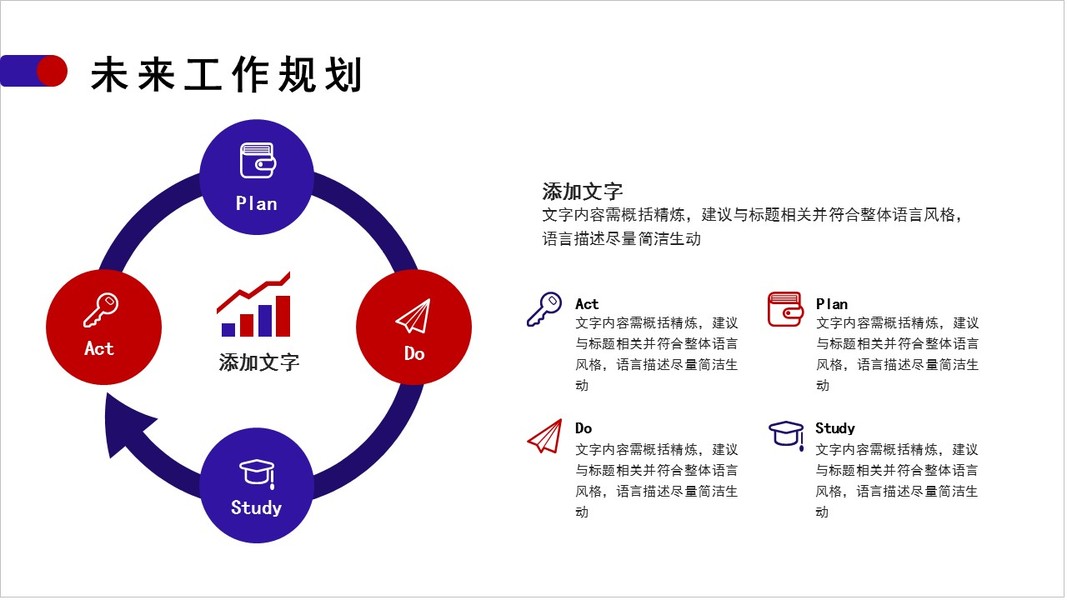 未来工作规划

Plan

Act

添加文字

Do

Study

添加文字
文字内容需概括精炼，建议与标题相关并符合整体语言风格，语言描述尽量简洁生动

Act
文字内容需概括精炼，建议与标题相关并符合整体语言风格，语言描述尽量简洁生动

Plan
文字内容需概括精炼，建议与标题相关并符合整体语言风格，语言描述尽量简洁生动

Do
文字内容需概括精炼，建议与标题相关并符合整体语言风格，语言描述尽量简洁生动

Study
文字内容需概括精炼，建议与标题相关并符合整体语言风格，语言描述尽量简洁生动